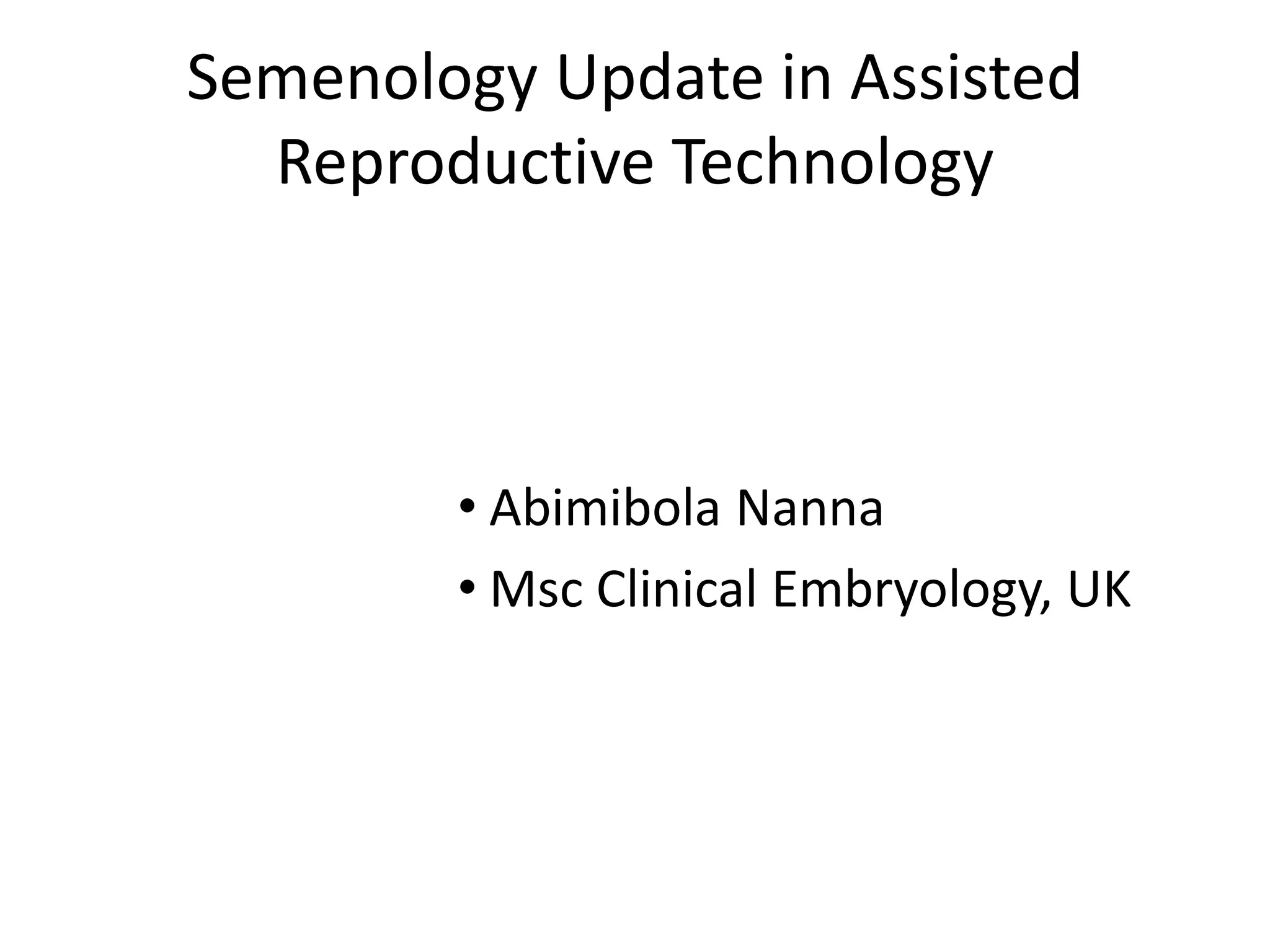 Semenology Update in Assisted Reproductive Technology

• Abimibola Nanna
• Msc Clinical Embryology, UK